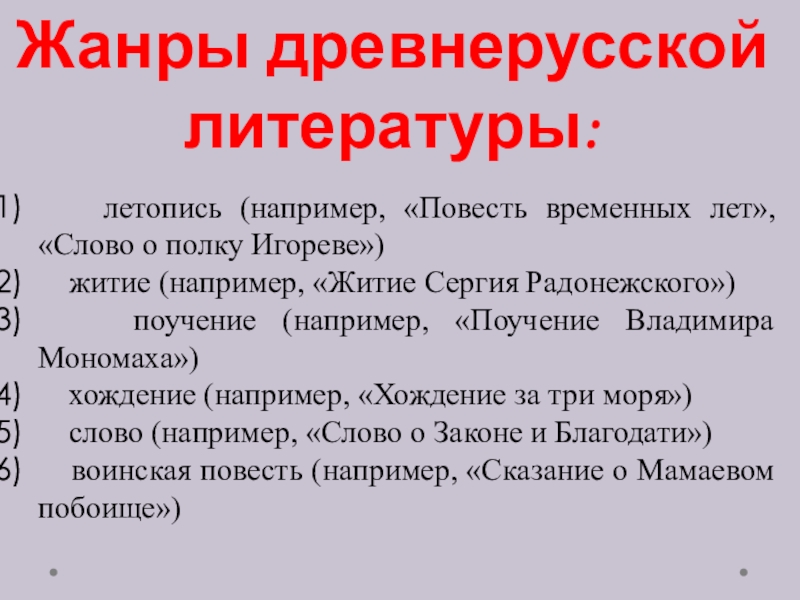 Жанры древнерусской литературы:

1) летопись (например, «Повесть временных лет», «Слово о полку Игореве»)
2) житие (например, «Житие Сергия Радонежского»)
3) поучение (например, «Поучение Владимира Мономаха»)
4) хождение (например, «Хождение за три моря»)
5) слово (например, «Слово о Законе и Благодати»)
6) воинская повесть (например, «Сказание о Мамаевом побоище»)